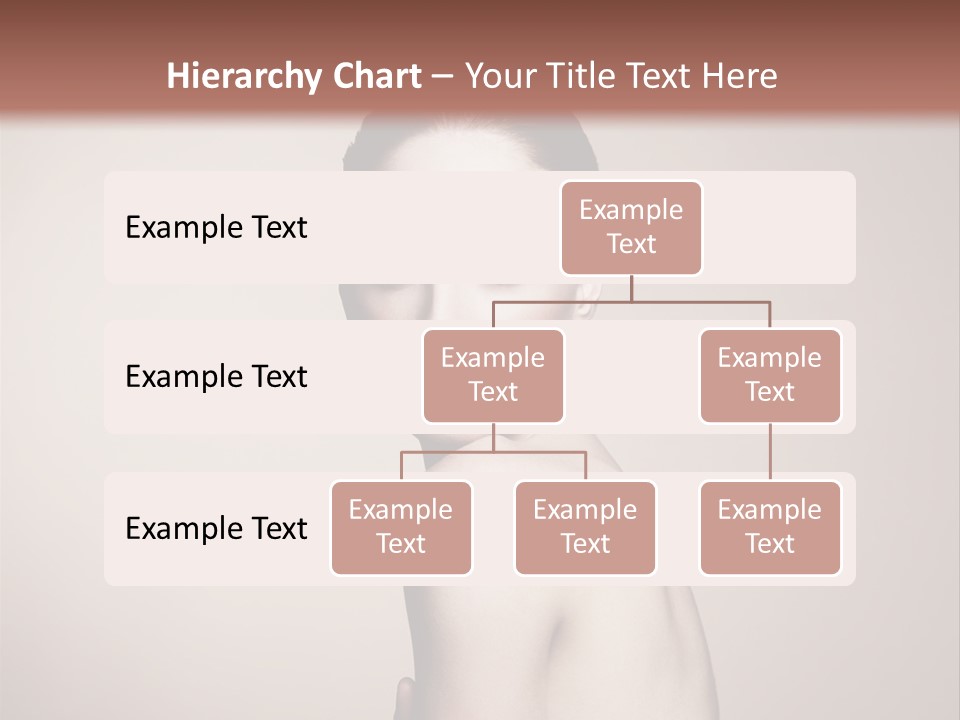 Hierarchy Chart – Your Title Text Here

Example Text

Example Text

Example Text

Example Text

Example Text

Example Text

Example Text

Example Text

Example Text